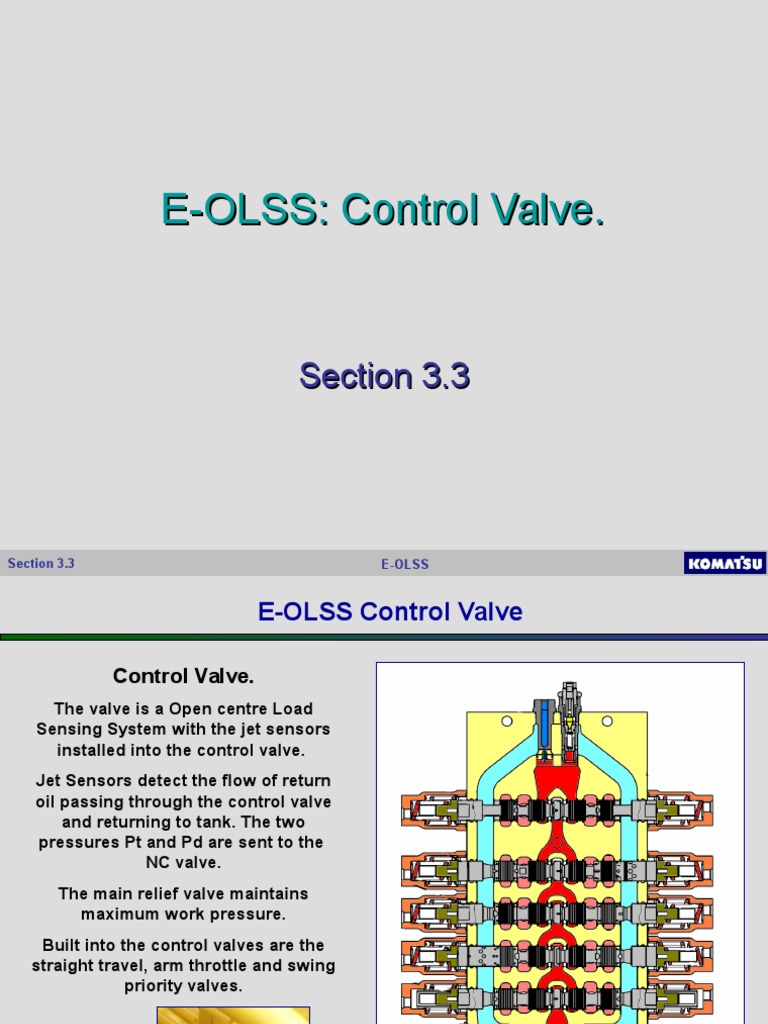 E-OLSS: Control Valve.

Section 3.3

Section 3.3

E-OLSS

KOMATSU

E-OLSS Control Valve

Control Valve.

The valve is a Open centre Load Sensing System with the jet sensors installed into the control valve.

Jet Sensors detect the flow of return oil passing through the control valve and returning to tank. The two pressures Pt and Pd are sent to the NC valve.

The main relief valve maintains maximum work pressure.

Built into the control valves are the straight travel, arm throttle and swing priority valves.